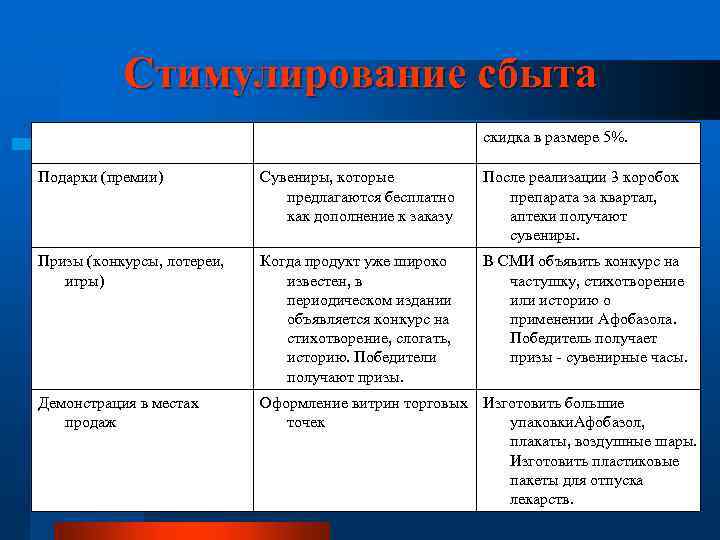 Стимулирование сбыта

| | | скидка в размере 5%. |
|---|---|---|
| Подарки (премии) | Сувениры, которые предлагаются бесплатно как дополнение к заказу | После реализации 3 коробок препарата за квартал, аптеки получают сувениры. |
| Призы (конкурсы, лотереи, игры) | Когда продукт уже широко известен, в периодическом издании объявляется конкурс на стихотворение, слогать, историю. Победители получают призы. | В СМИ объявить конкурс на частушку, стихотворение или историю о применении Афобазола. Победитель получает призы - сувенирные часы. |
| Демонстрация в местах продаж | Оформление витрин торговых точек | Изготовить большие упаковкиАфобазол, плакаты, воздушные шары. Изготовить пластиковые пакеты для отпуска лекарств. |